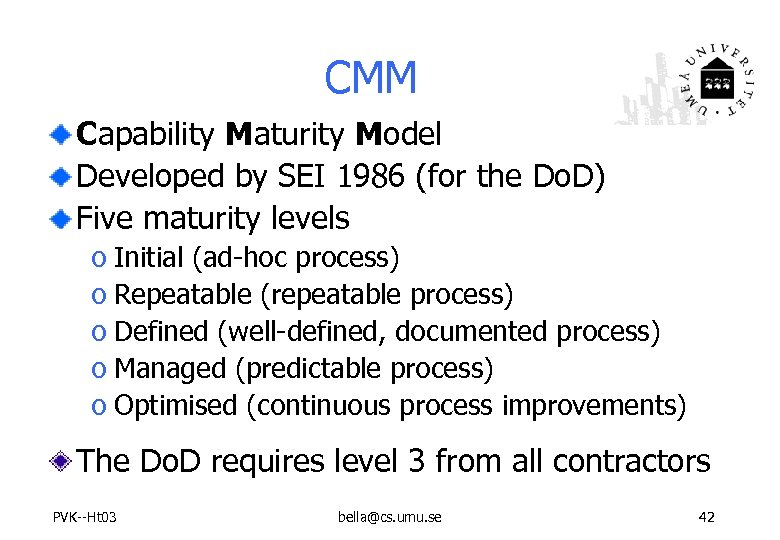 CMM

UMEÅ UNIVERSITET

Capability Maturity Model

Developed by SEI 1986 (for the DoD)

Five maturity levels

o Initial (ad-hoc process)
o Repeatable (repeatable process)
o Defined (well-defined, documented process)
o Managed (predictable process)
o Optimised (continuous process improvements)

The DoD requires level 3 from all contractors

PVK--Ht03 bella@cs.umu.se 42